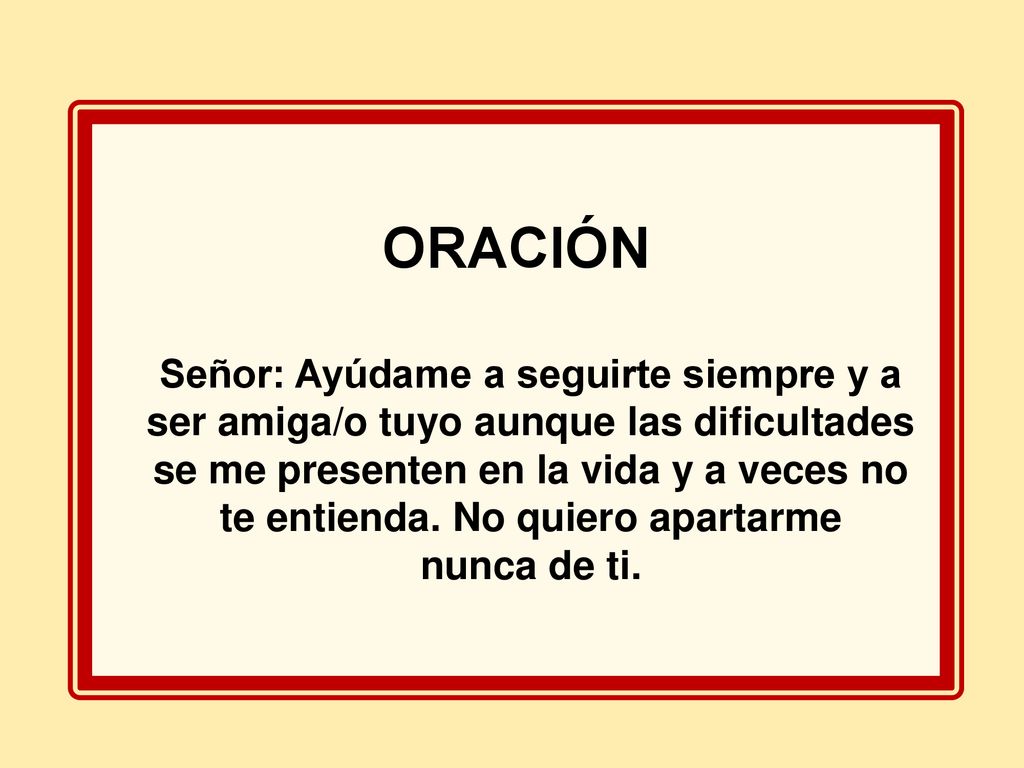 ORACIÓN

Señor: Ayúdame a seguirte siempre y a ser amiga/o tuyo aunque las dificultades se me presenten en la vida y a veces no te entienda. No quiero apartarme nunca de ti.